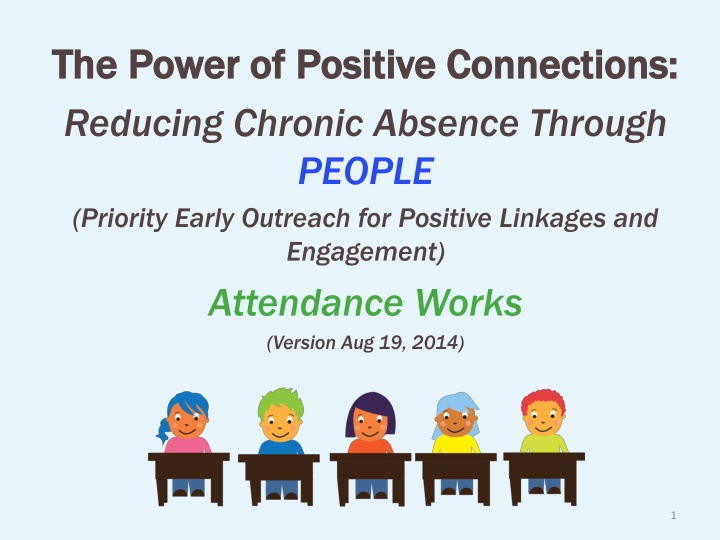 The Power of Positive Connections:

Reducing Chronic Absence Through PEOPLE

(Priority Early Outreach for Positive Linkages and Engagement)

Attendance Works

(Version Aug 19, 2014)

1